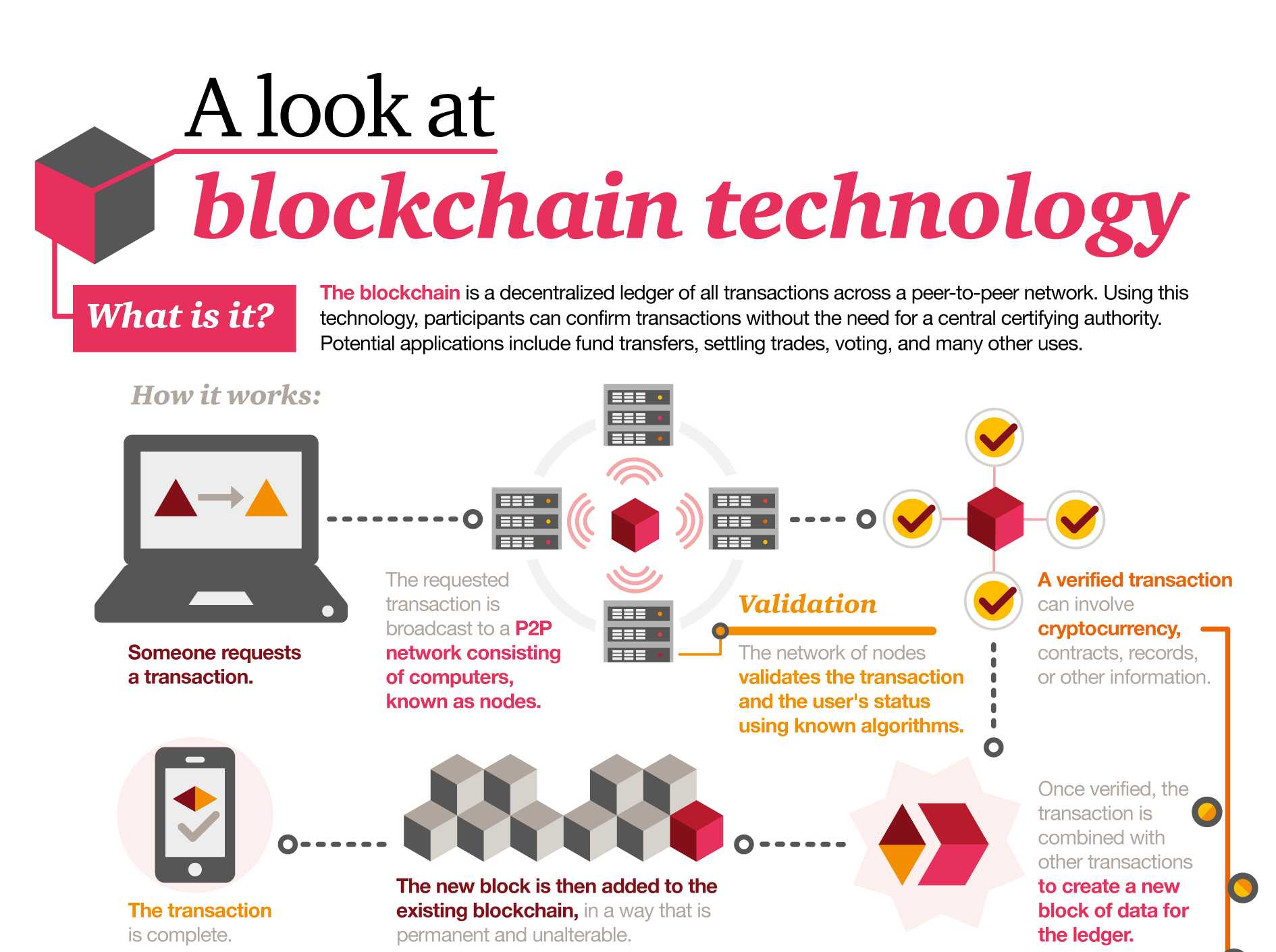 A look at
blockchain technology

What is it?

The blockchain is a decentralized ledger of all transactions across a peer-to-peer network. Using this technology, participants can confirm transactions without the need for a central certifying authority. Potential applications include fund transfers, settling trades, voting, and many other uses.

How it works:

Someone requests a transaction.

The requested transaction is broadcast to a P2P network consisting of computers, known as nodes.

Validation

The network of nodes validates the transaction and the user's status using known algorithms.

A verified transaction can involve cryptocurrency, contracts, records, or other information.

Once verified, the transaction is combined with other transactions to create a new block of data for the ledger.

The new block is then added to the existing blockchain, in a way that is permanent and unalterable.

The transaction is complete.